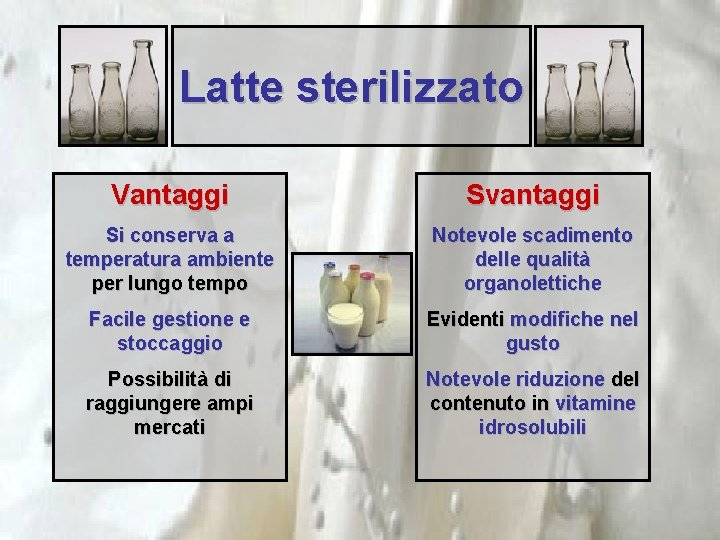 Latte sterilizzato

Vantaggi

Si conserva a temperatura ambiente per lungo tempo

Facile gestione e stoccaggio

Possibilità di raggiungere ampi mercati

Svantaggi

Notevole scadimento delle qualità organolettiche

Evidenti modifiche nel gusto

Notevole riduzione del contenuto in vitamine idrosolubili